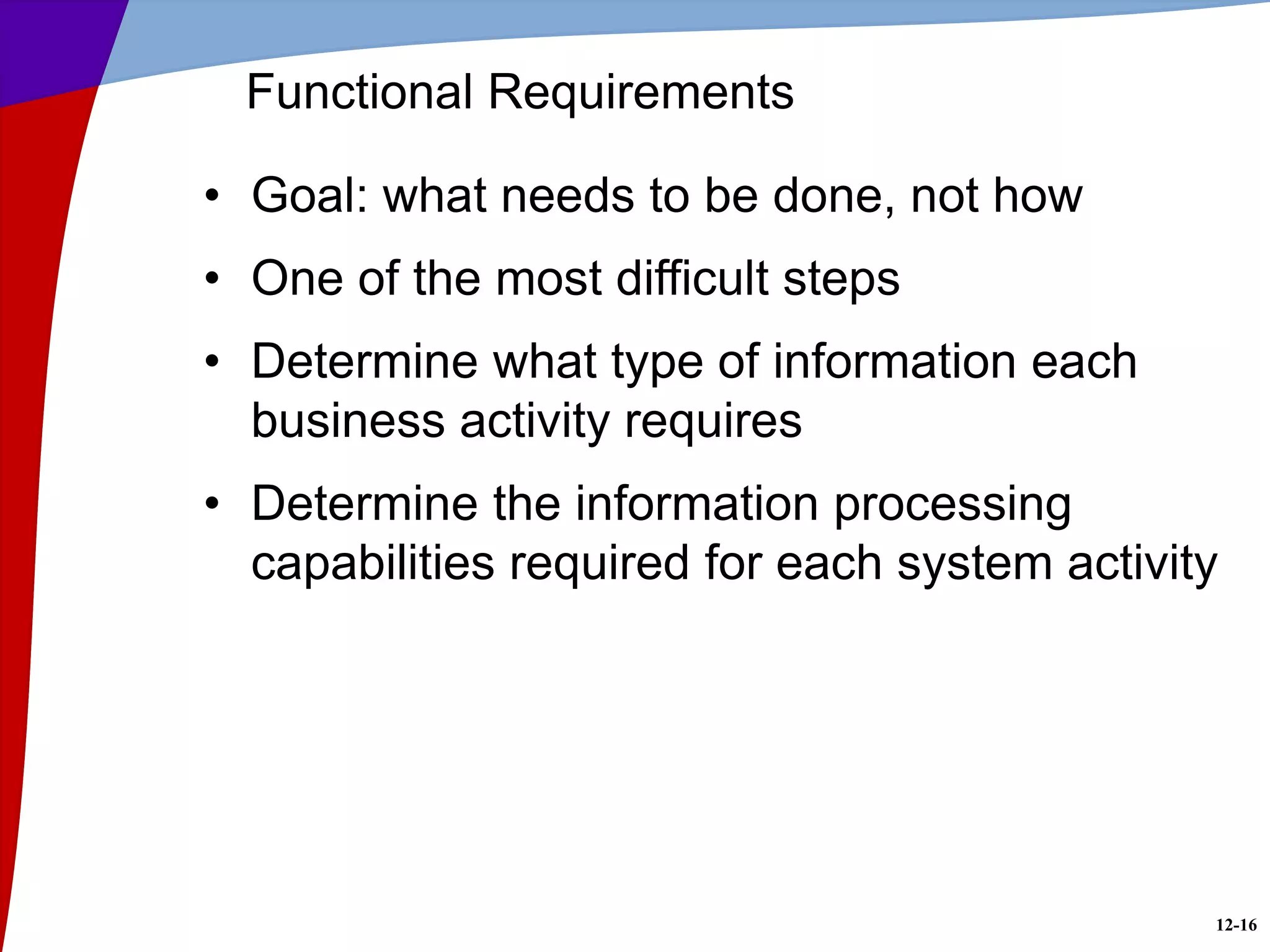 Functional Requirements

• Goal: what needs to be done, not how
• One of the most difficult steps
• Determine what type of information each business activity requires
• Determine the information processing capabilities required for each system activity

12-16